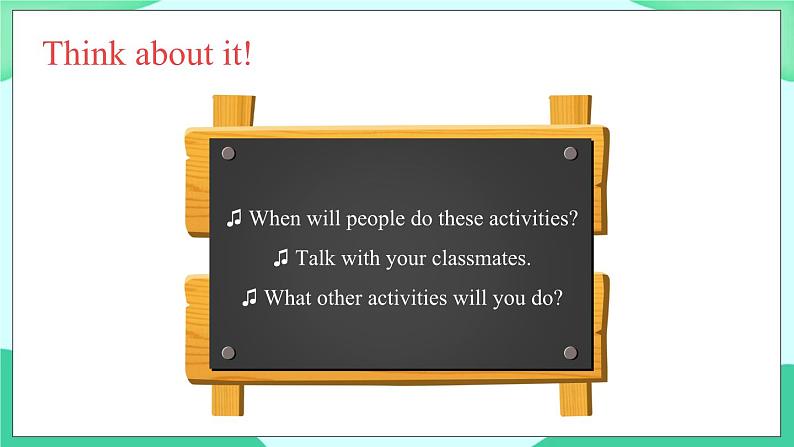 Think about it!

♫ When will people do these activities?

♫ Talk with your classmates.

♫ What other activities will you do?